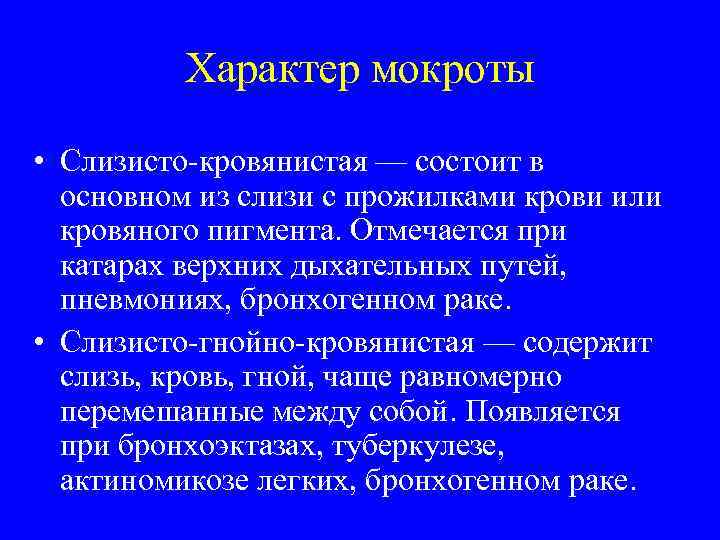 Характер мокроты

• Слизисто-кровянистая — состоит в основном из слизи с прожилками крови или кровяного пигмента. Отмечается при катарах верхних дыхательных путей, пневмониях, бронхогенном раке.

• Слизисто-гнойно-кровянистая — содержит слизь, кровь, гной, чаще равномерно перемешанные между собой. Появляется при бронхоэктазах, туберкулезе, актиномикозе легких, бронхогенном раке.